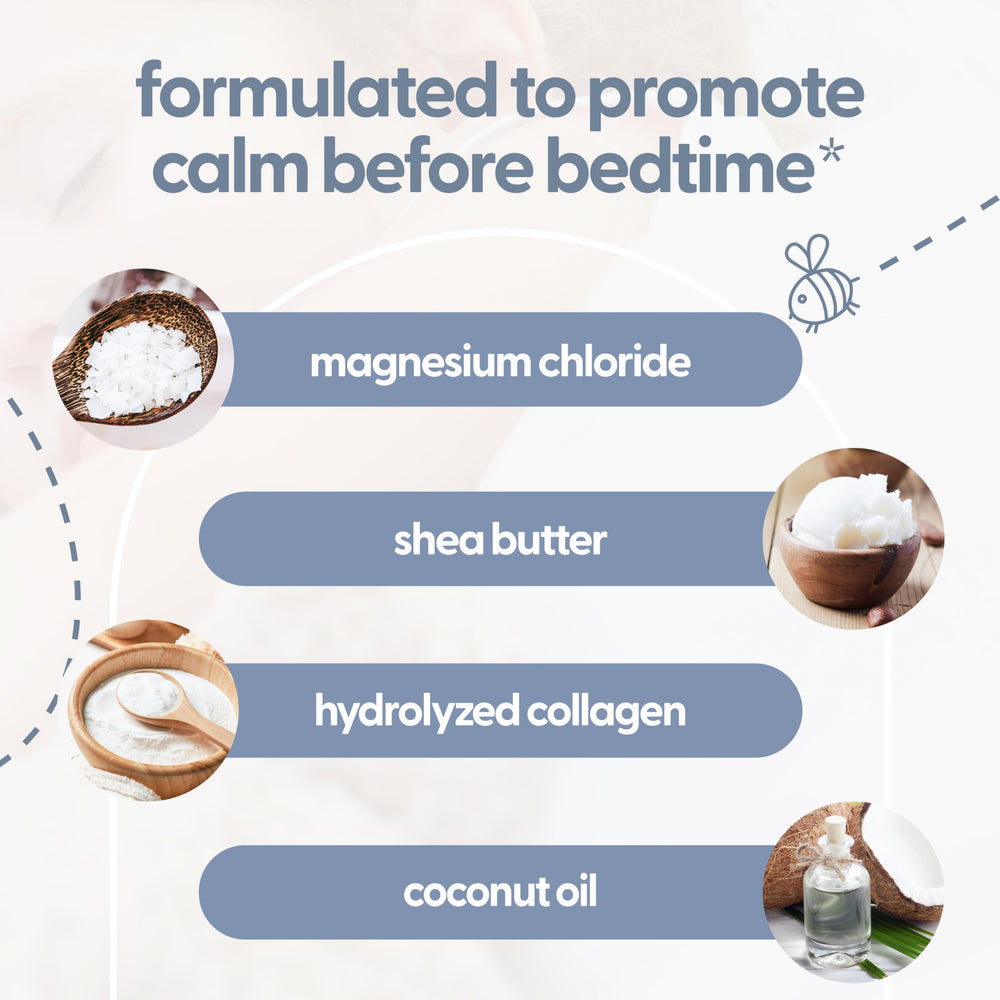 formulated to promote calm before bedtime*

magnesium chloride

shea butter

hydrolyzed collagen

coconut oil